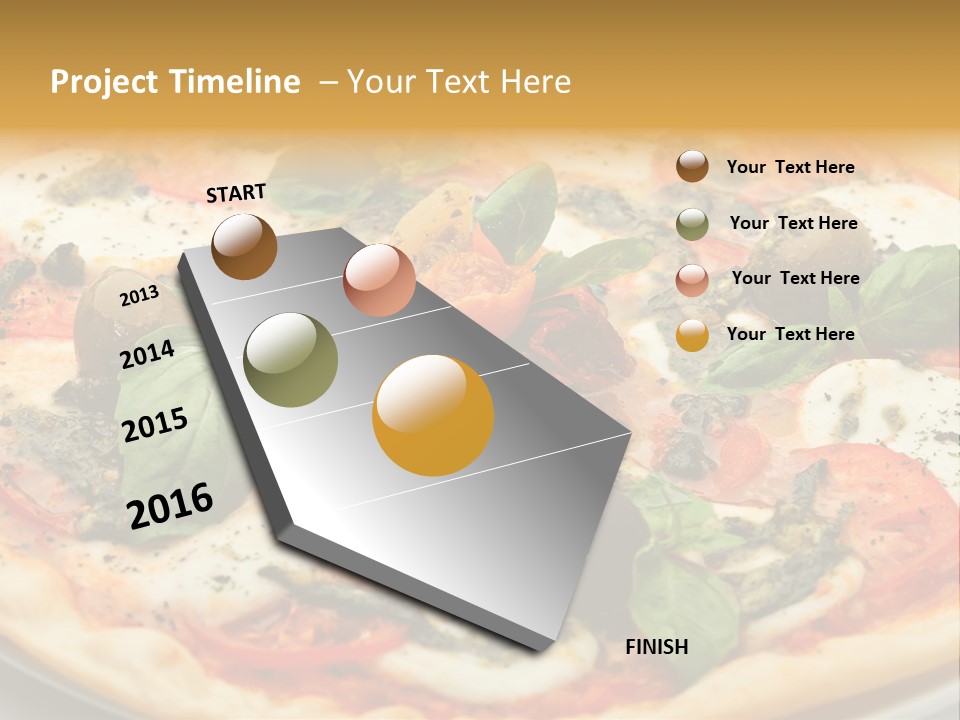 Project Timeline – Your Text Here

START

2013

2014

2015

2016

FINISH

Your Text Here

Your Text Here

Your Text Here

Your Text Here